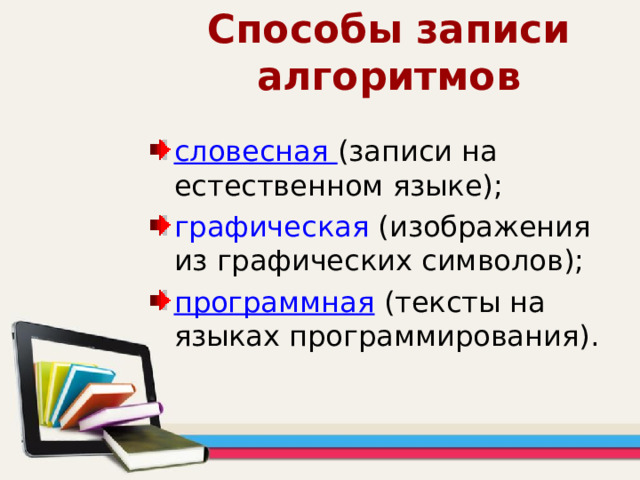 Способы записи алгоритмов

словесная (записи на естественном языке);

графическая (изображения из графических символов);

программная (тексты на языках программирования).